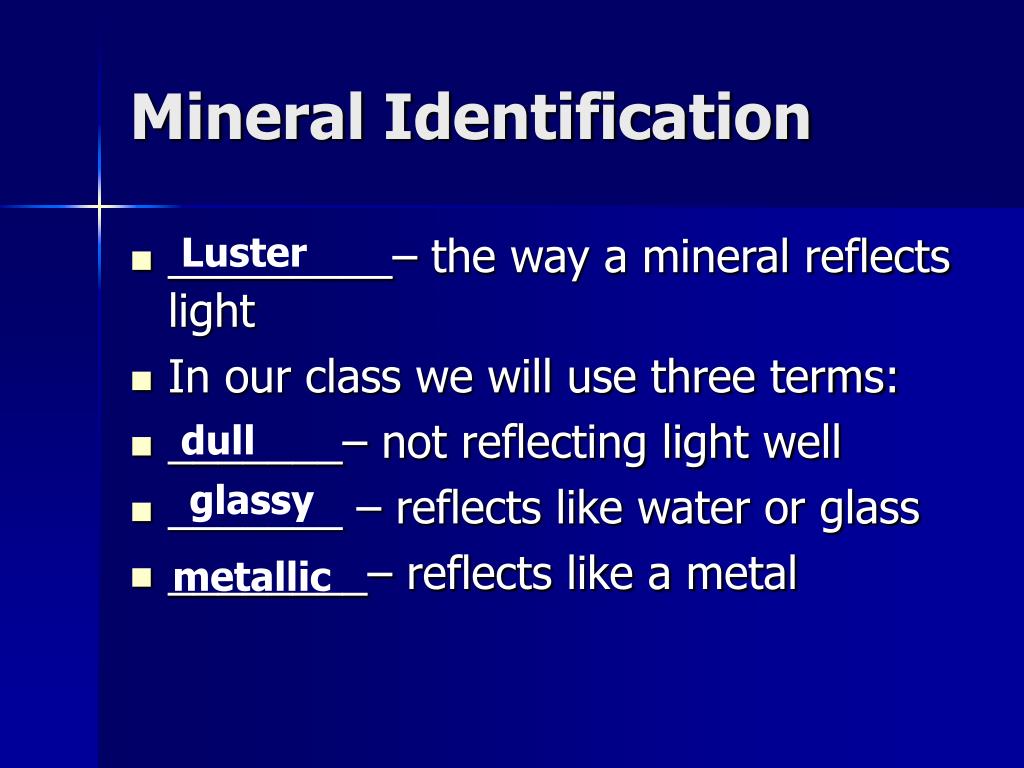 Mineral Identification

- Luster – the way a mineral reflects light
- In our class we will use three terms:
- dull – not reflecting light well
- glassy – reflects like water or glass
- metallic – reflects like a metal